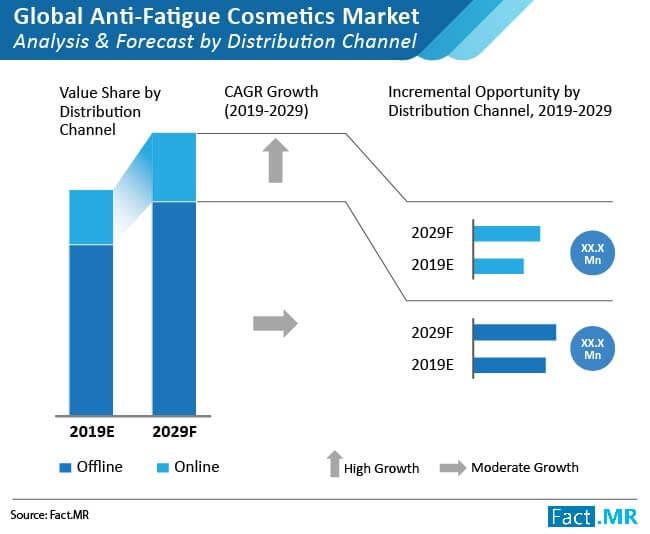 Global Anti-Fatigue Cosmetics Market
Analysis & Forecast by Distribution Channel

Value Share by Distribution Channel

CAGR Growth (2019-2029)

Incremental Opportunity by Distribution Channel, 2019-2029

2029F
2019E
XX.X Mn

2029F
2019E
XX.X Mn

2019E
2029F

Offline
Online

High Growth
Moderate Growth

Source: Fact.MR

Fact.MR